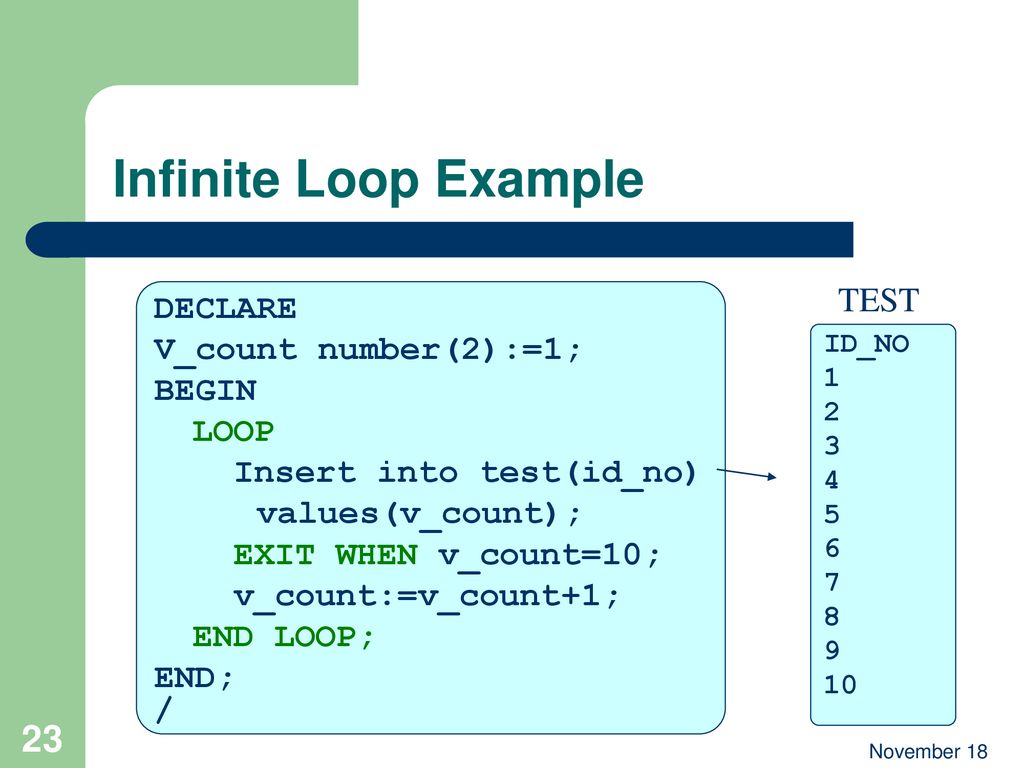 Infinite Loop Example

DECLARE
V_count number(2):=1;
BEGIN
LOOP
Insert into test(id_no)
values(v_count);
EXIT WHEN v_count=10;
v_count:=v_count+1;
END LOOP;
END;
/

TEST

ID_NO
1
2
3
4
5
6
7
8
9
10

23

November 18